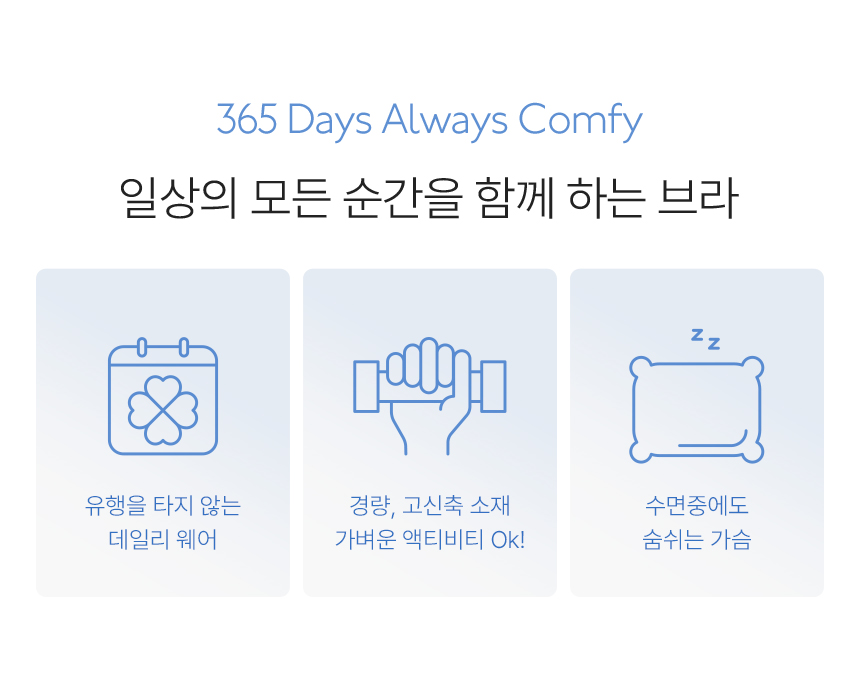 365 Days Always Comfy

일상의 모든 순간을 함께 하는 브라

유행을 타지 않는
데일리 웨어

경량, 고신축 소재
가벼운 액티비티 Ok!

z z

수면중에도
숨쉬는 가슴